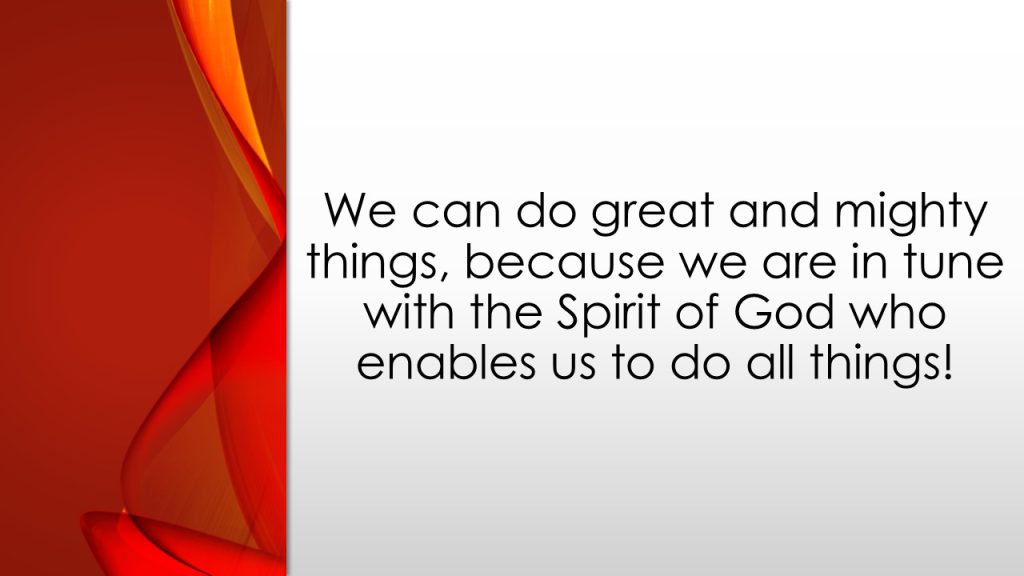 We can do great and mighty things, because we are in tune with the Spirit of God who enables us to do all things!